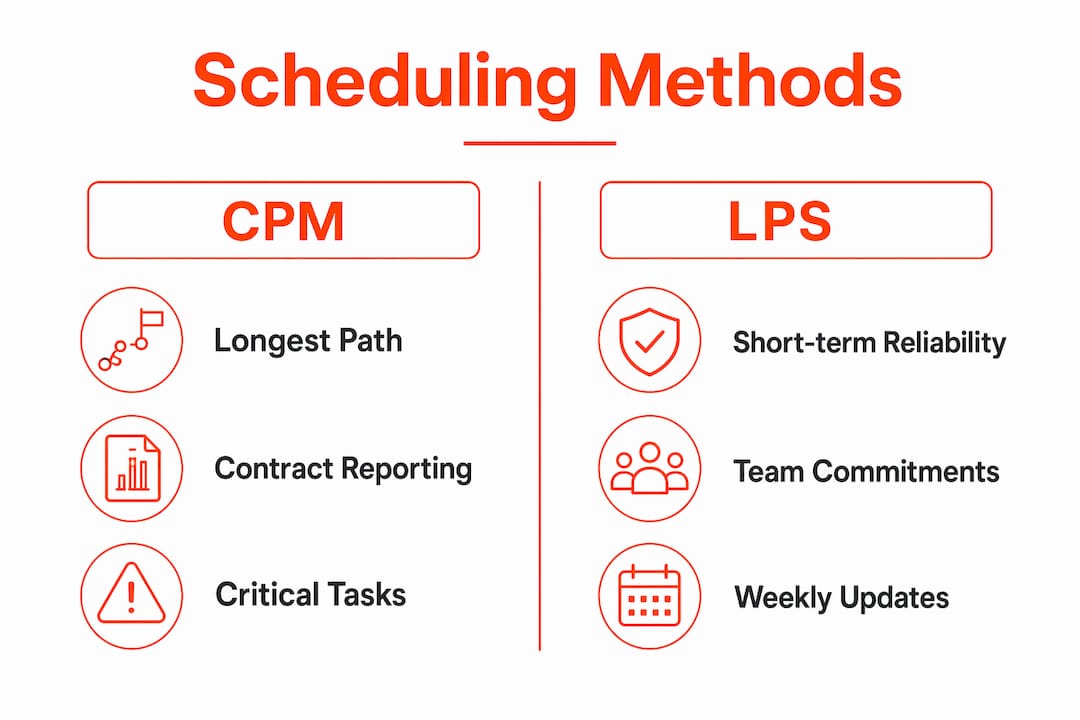 Scheduling Methods

CPM

Longest Path

Contract Reporting

Critical Tasks

LPS

Short-term Reliability

Team Commitments

Weekly Updates